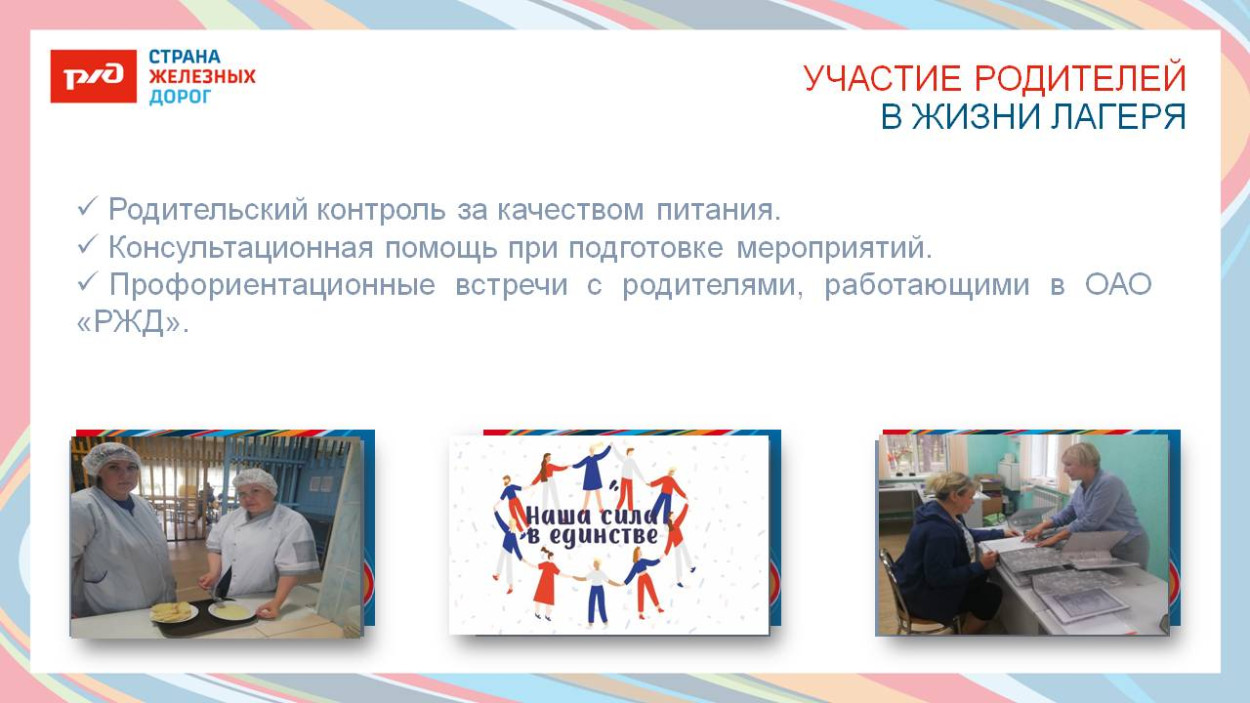 РЖД

СТРАНА ЖЕЛЕЗНЫХ ДОРОГ

УЧАСТИЕ РОДИТЕЛЕЙ В ЖИЗНИ ЛАГЕРЯ

✓ Родительский контроль за качеством питания.
✓ Консультационная помощь при подготовке мероприятий.
✓ Профориентационные встречи с родителями, работающими в ОАО «РЖД».

Наша сила в единстве